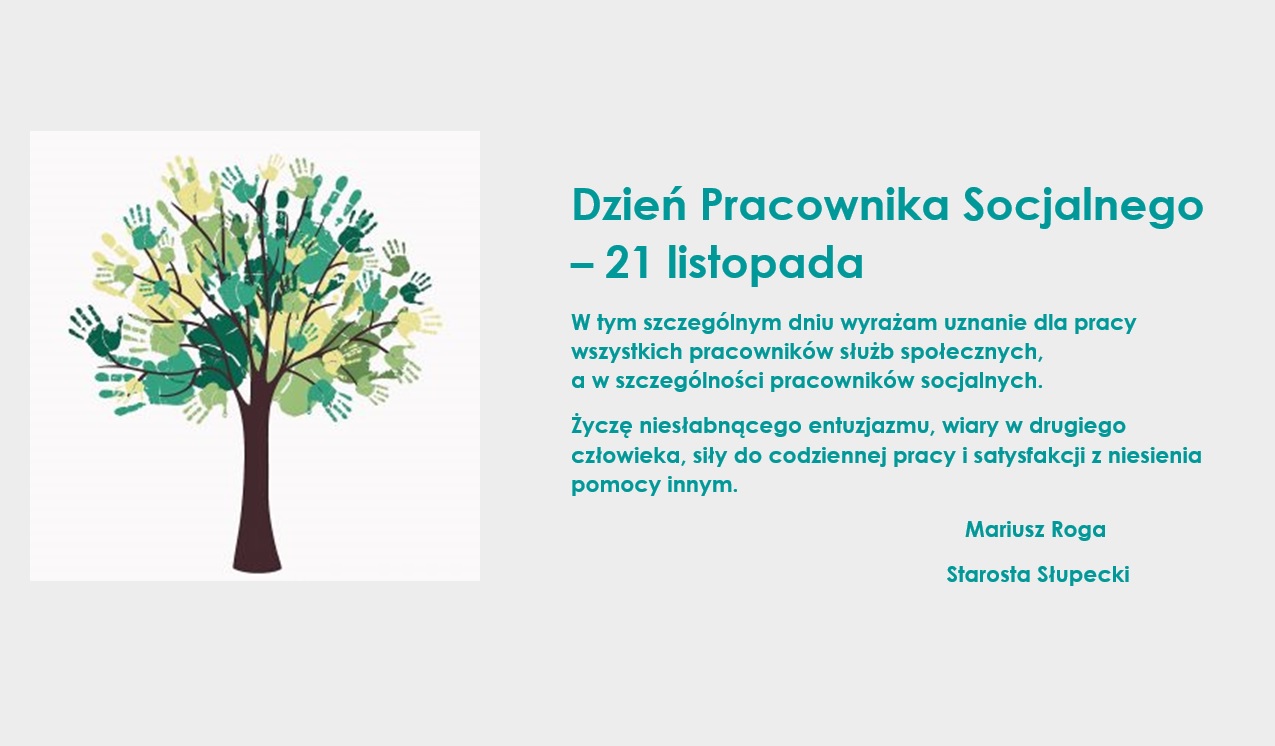 Dzień Pracownika Socjalnego – 21 listopada

W tym szczególnym dniu wyrażam uznanie dla pracy wszystkich pracowników służb społecznych, a w szczególności pracowników socjalnych.

Życzę niesłabnącego entuzjazmu, wiary w drugiego człowieka, siły do codziennej pracy i satysfakcji z niesienia pomocy innym.

Mariusz Roga

Starosta Słupecki